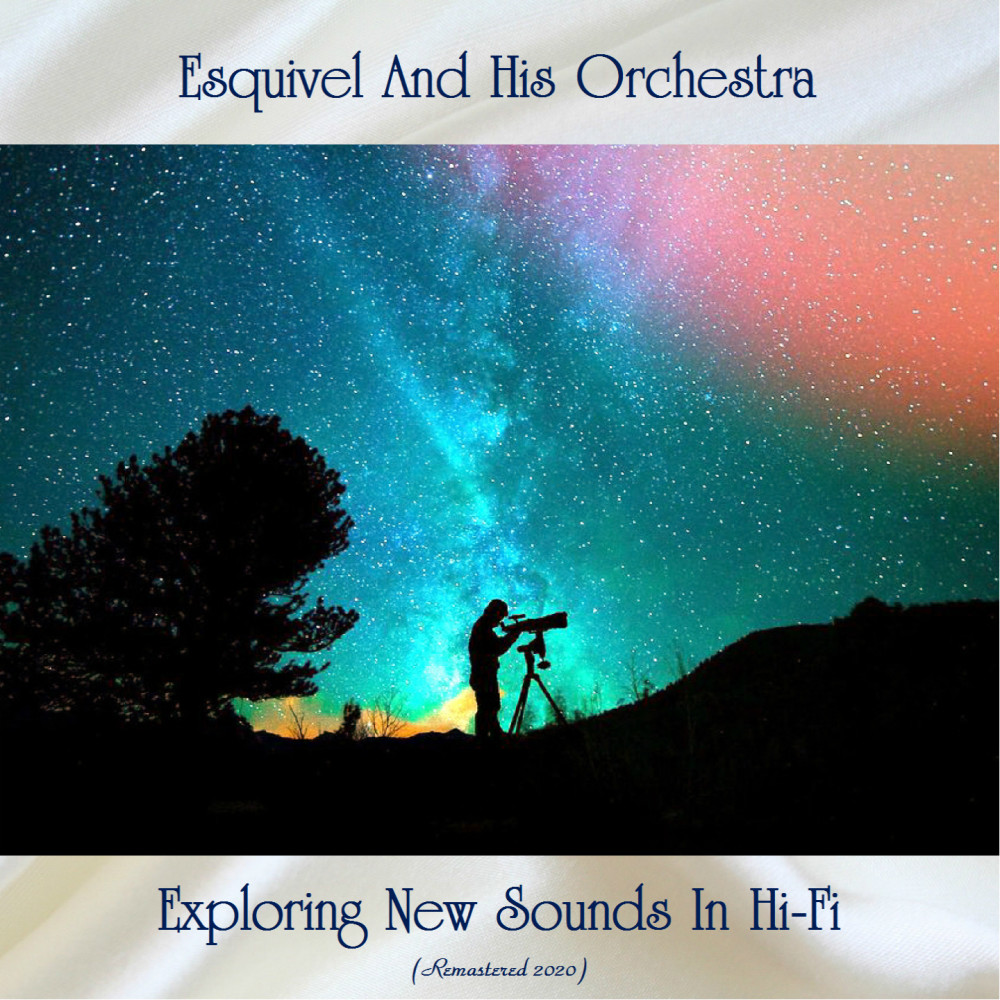 Esquivel And His Orchestra

Exploring New Sounds In Hi-Fi

(Remastered 2020)